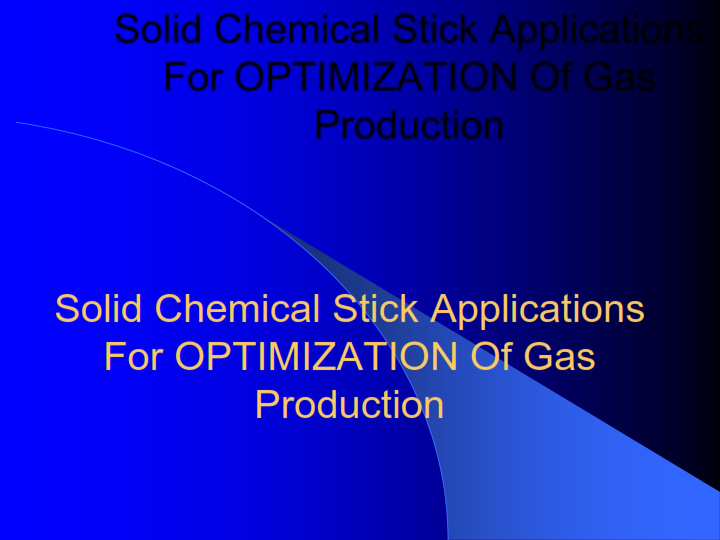 Solid Chemical Stick Applications For OPTIMIZATION Of Gas Production

Solid Chemical Stick Applications For OPTIMIZATION Of Gas Production